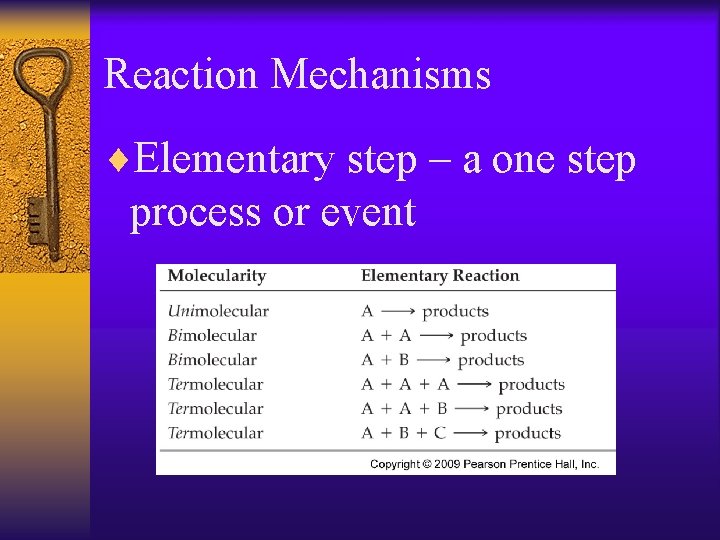 Reaction Mechanisms

♦Elementary step – a one step process or event

| Molecularity | Elementary Reaction |
|---|---|
| Unimolecular | $A \longrightarrow$ products |
| Bimolecular | $A + A \longrightarrow$ products |
| Bimolecular | $A + B \longrightarrow$ products |
| Termolecular | $A + A + A \longrightarrow$ products |
| Termolecular | $A + A + B \longrightarrow$ products |
| Termolecular | $A + B + C \longrightarrow$ products |

Copyright © 2009 Pearson Prentice Hall, Inc.